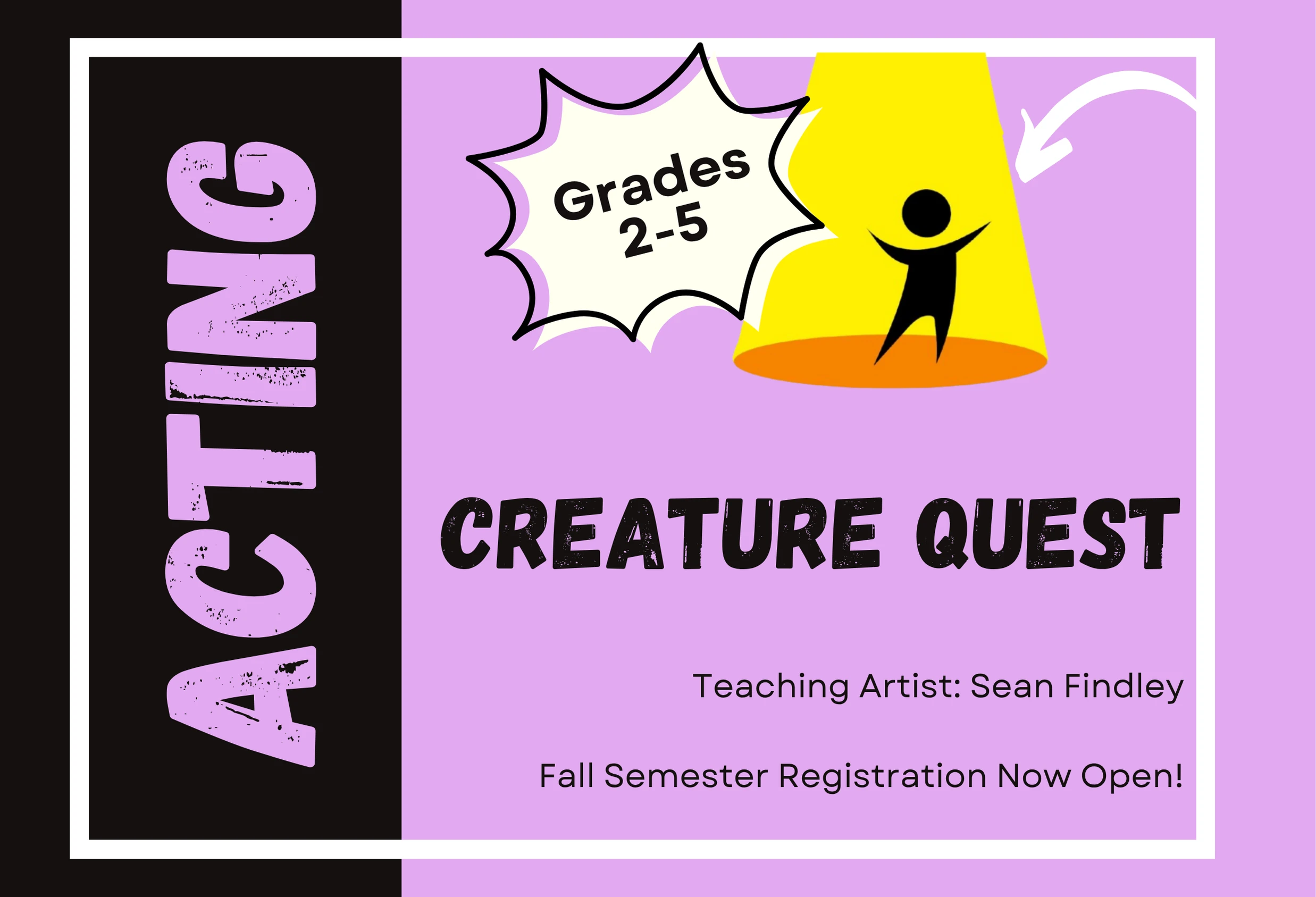 ACTING

Grades 2-5

CREATURE QUEST

Teaching Artist: Sean Findley

Fall Semester Registration Now Open!